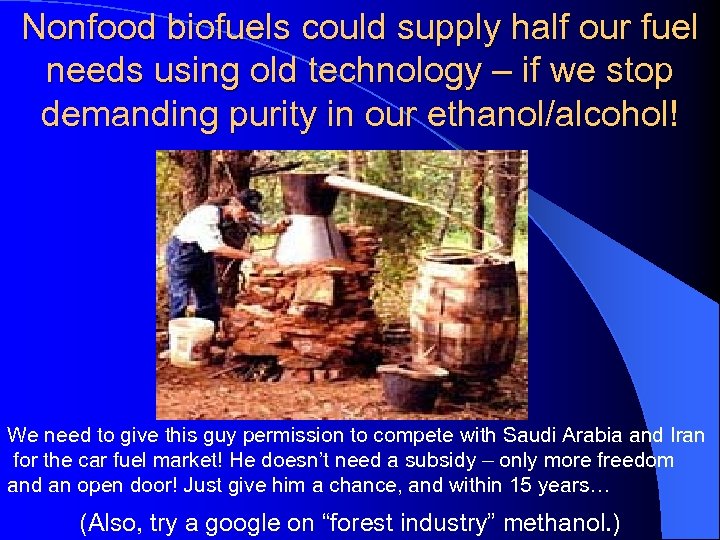 Nonfood biofuels could supply half our fuel needs using old technology – if we stop demanding purity in our ethanol/alcohol!

We need to give this guy permission to compete with Saudi Arabia and Iran for the car fuel market! He doesn't need a subsidy – only more freedom and an open door! Just give him a chance, and within 15 years…

(Also, try a google on "forest industry" methanol.)